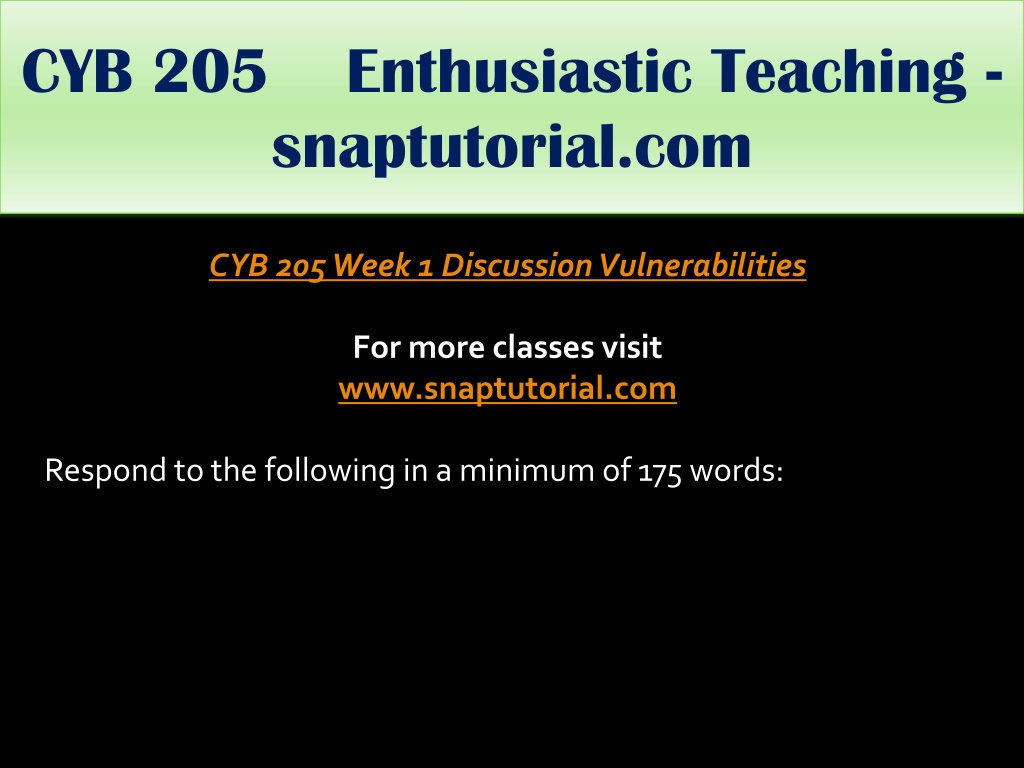 CYB 205 Enthusiastic Teaching - snaptutorial.com

CYB 205 Week 1 Discussion Vulnerabilities

For more classes visit
www.snaptutorial.com

Respond to the following in a minimum of 175 words: